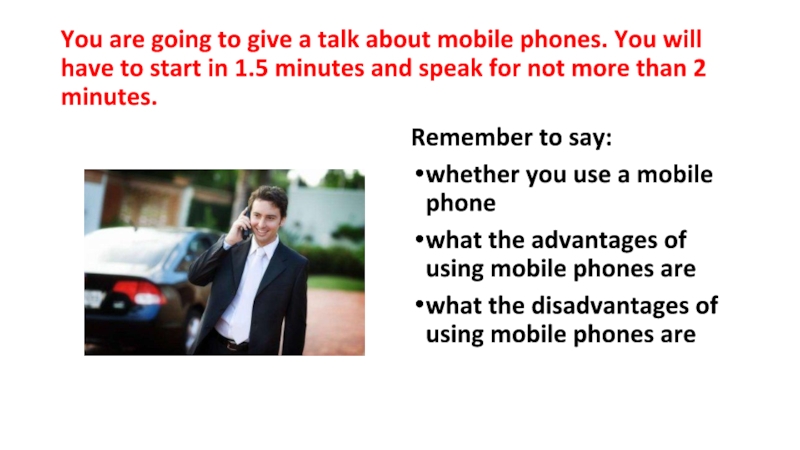 You are going to give a talk about mobile phones. You will have to start in 1.5 minutes and speak for not more than 2 minutes.

Remember to say:

•whether you use a mobile phone

•what the advantages of using mobile phones are

•what the disadvantages of using mobile phones are